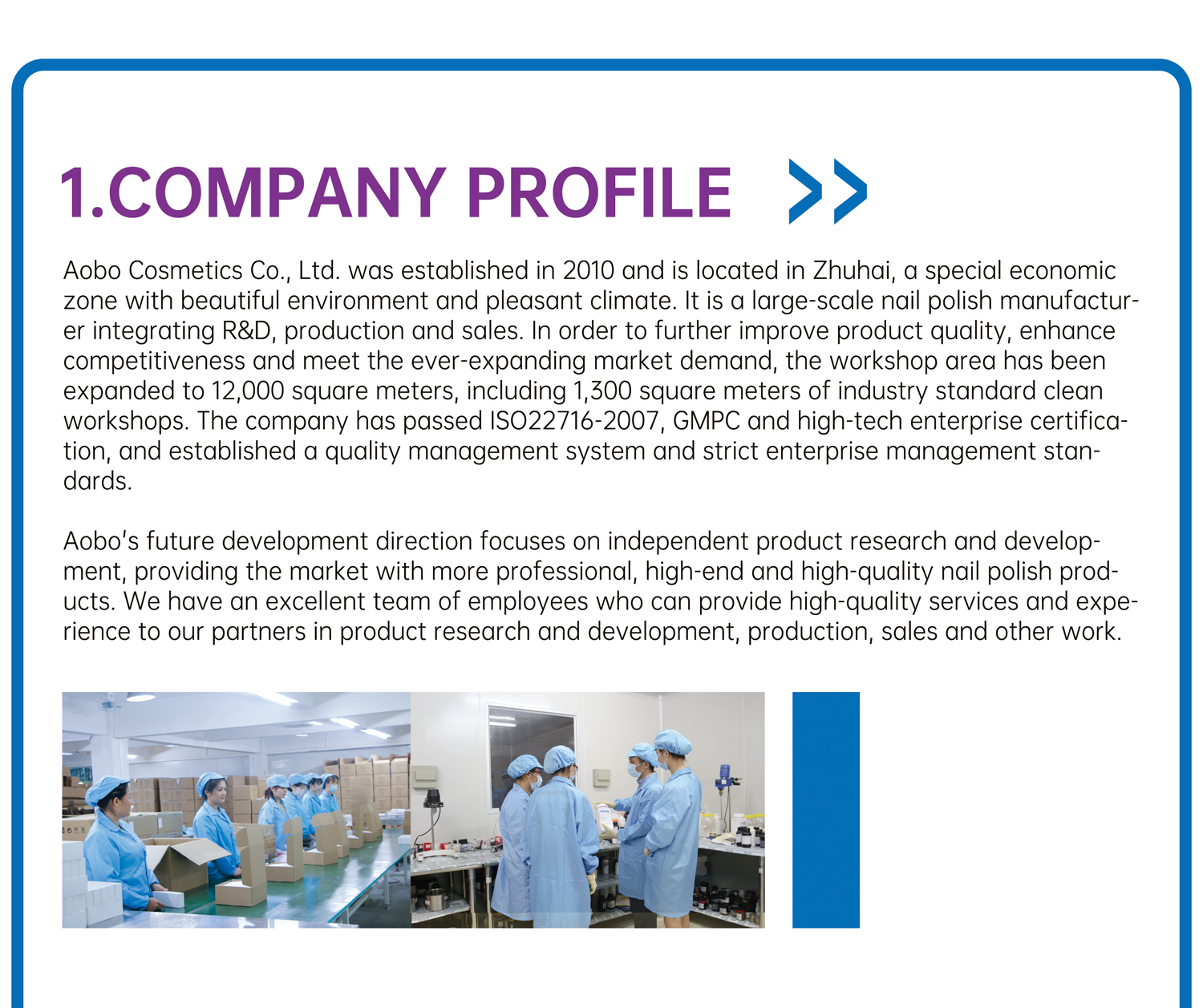 1.COMPANY PROFILE

Aobo Cosmetics Co., Ltd. was established in 2010 and is located in Zhuhai, a special economic zone with beautiful environment and pleasant climate. It is a large-scale nail polish manufacturer integrating R&D, production and sales. In order to further improve product quality, enhance competitiveness and meet the ever-expanding market demand, the workshop area has been expanded to 12,000 square meters, including 1,300 square meters of industry standard clean workshops. The company has passed ISO22716-2007, GMPC and high-tech enterprise certification, and established a quality management system and strict enterprise management standards.

Aobo's future development direction focuses on independent product research and development, providing the market with more professional, high-end and high-quality nail polish products. We have an excellent team of employees who can provide high-quality services and experience to our partners in product research and development, production, sales and other work.